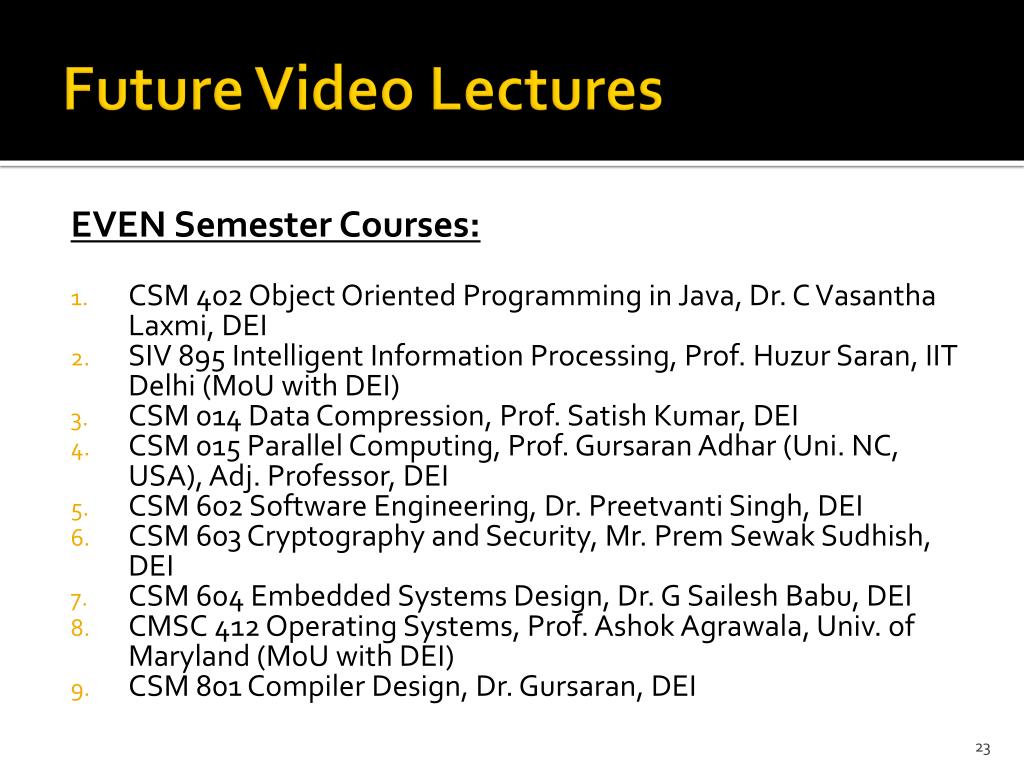 Future Video Lectures

EVEN Semester Courses:

1. CSM 402 Object Oriented Programming in Java, Dr. C Vasantha Laxmi, DEI
2. SIV 895 Intelligent Information Processing, Prof. Huzur Saran, IIT Delhi (MoU with DEI)
3. CSM 014 Data Compression, Prof. Satish Kumar, DEI
4. CSM 015 Parallel Computing, Prof. Gursaran Adhar (Uni. NC, USA), Adj. Professor, DEI
5. CSM 602 Software Engineering, Dr. Preetvanti Singh, DEI
6. CSM 603 Cryptography and Security, Mr. Prem Sewak Sudhish, DEI
7. CSM 604 Embedded Systems Design, Dr. G Sailesh Babu, DEI
8. CMSC 412 Operating Systems, Prof. Ashok Agrawala, Univ. of Maryland (MoU with DEI)
9. CSM 801 Compiler Design, Dr. Gursaran, DEI

23